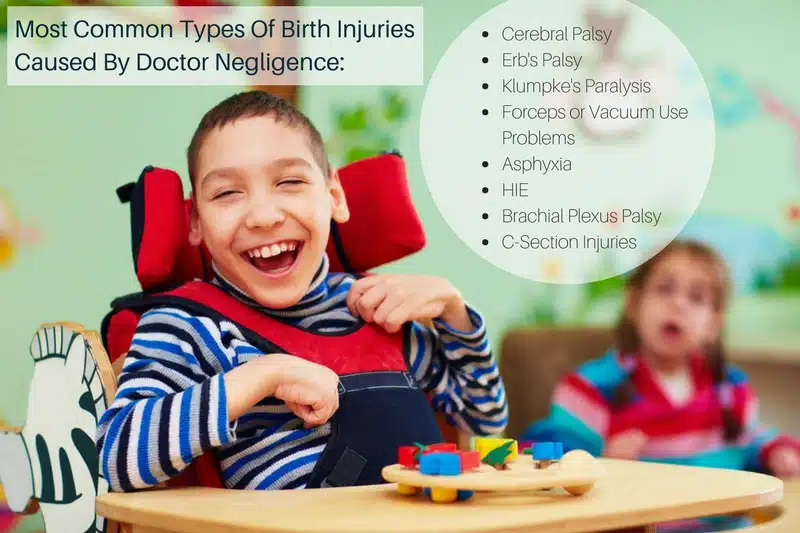 Most Common Types Of Birth Injuries Caused By Doctor Negligence:

- Cerebral Palsy
- Erb's Palsy
- Klumpke's Paralysis
- Forceps or Vacuum Use Problems
- Asphyxia
- HIE
- Brachial Plexus Palsy
- C-Section Injuries